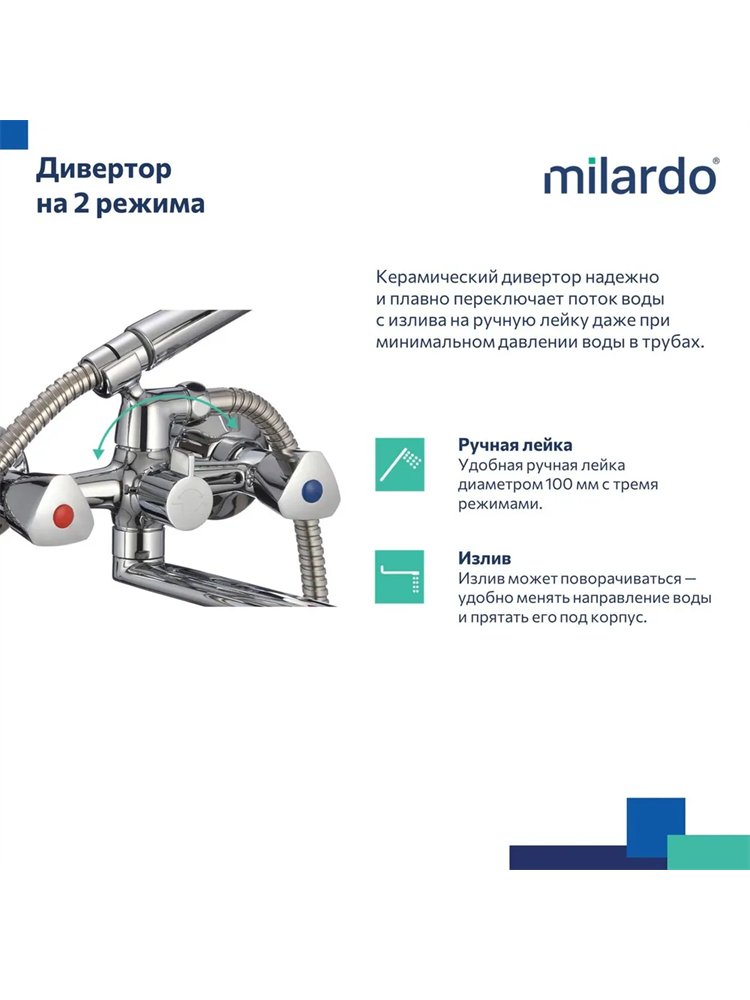 Дивертор на 2 режима

milardo®

Керамический дивертор надежно и плавно переключает поток воды с излива на ручную лейку даже при минимальном давлении воды в трубах.

Ручная лейка
Удобная ручная лейка диаметром 100 мм с тремя режимами.

Излив
Излив может поворачиваться — удобно менять направление воды и прятать его под корпус.